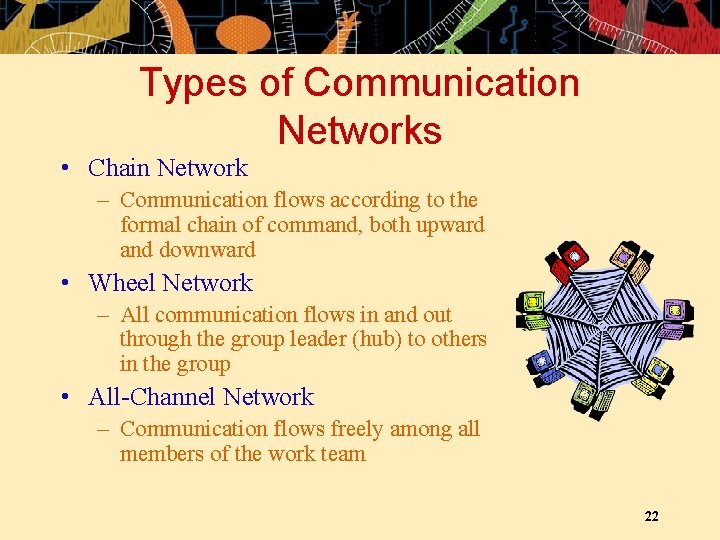 Types of Communication Networks

• Chain Network
– Communication flows according to the formal chain of command, both upward and downward
• Wheel Network
– All communication flows in and out through the group leader (hub) to others in the group
• All-Channel Network
– Communication flows freely among all members of the work team

22